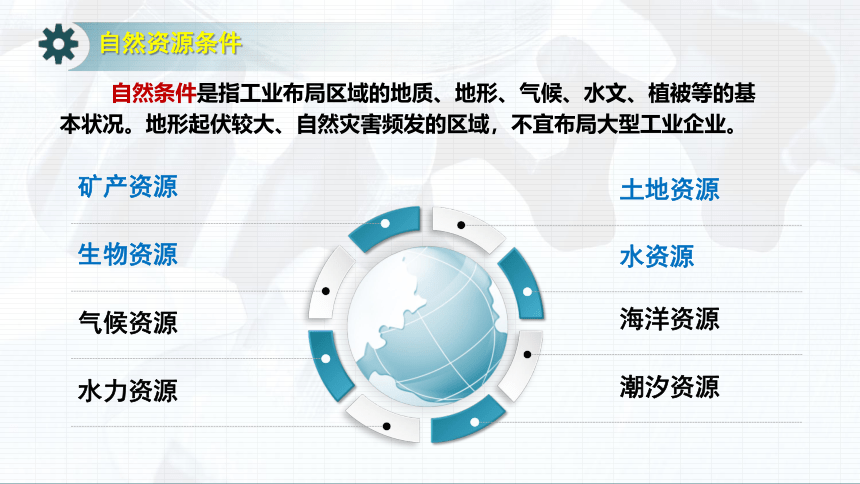 自然资源条件

自然条件是指工业布局区域的地质、地形、气候、水文、植被等的基本状况。地形起伏较大、自然灾害频发的区域，不宜布局大型工业企业。

矿产资源

生物资源

气候资源

水力资源

土地资源

水资源

海洋资源

潮汐资源